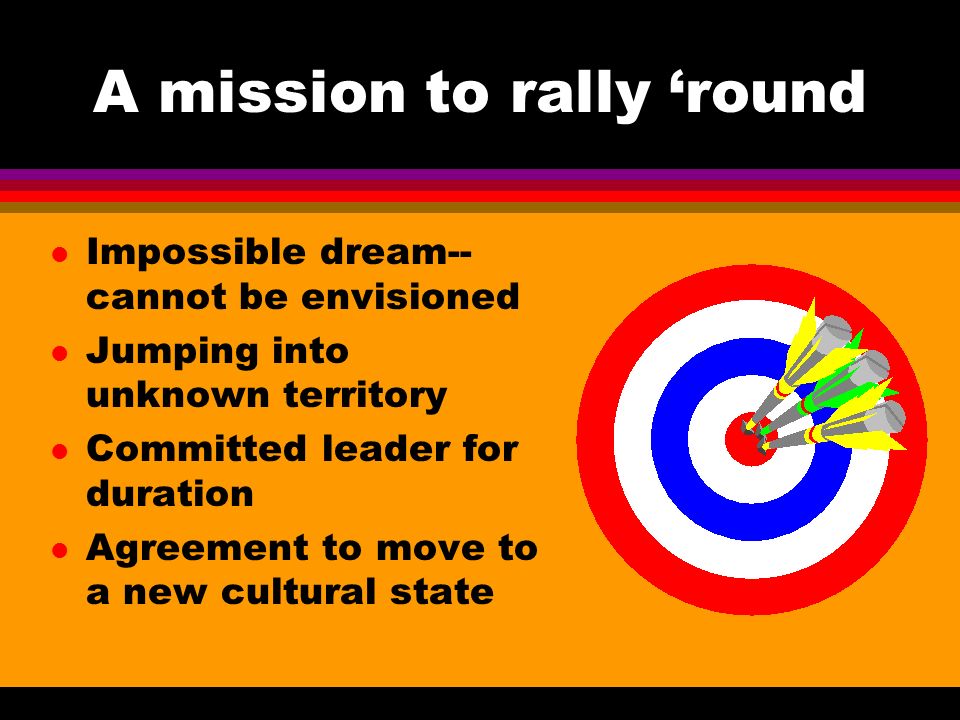 A mission to rally ‘round

- Impossible dream--cannot be envisioned
- Jumping into unknown territory
- Committed leader for duration
- Agreement to move to a new cultural state